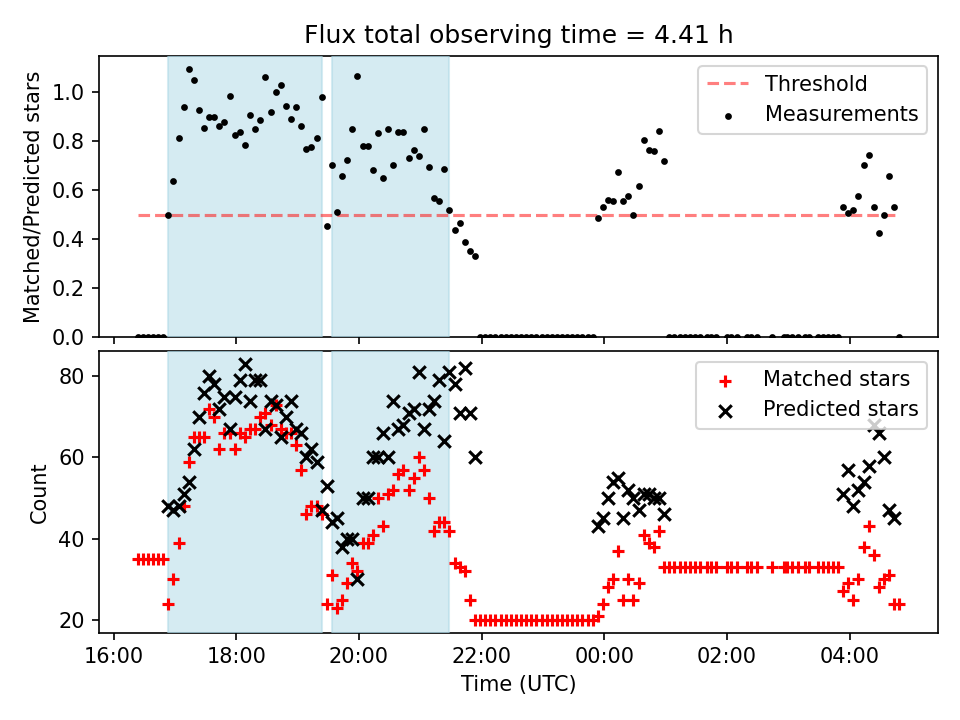 Flux total observing time = 4.41 h

Matched/Predicted stars

1.0
0.8
0.6
0.4
0.2
0.0

Threshold
Measurements

Count

80
60
40
20

Matched stars
Predicted stars

16:00
18:00
20:00
22:00
00:00
02:00
04:00

Time (UTC)